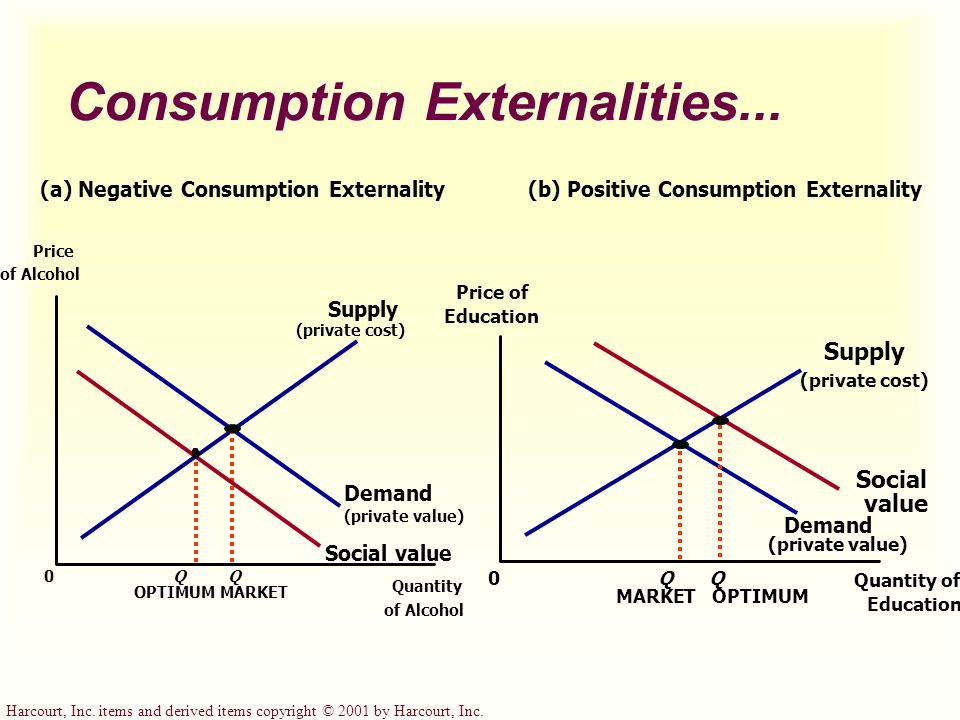 Consumption Externalities...

(a) Negative Consumption Externality

Price of Alcohol

Supply (private cost)

Demand (private value)

Social value

0

Q Q

OPTIMUM MARKET

Quantity of Alcohol

(b) Positive Consumption Externality

Price of Education

Supply (private cost)

Social value

Demand (private value)

0

Q Q

MARKET OPTIMUM

Quantity of Education

Harcourt, Inc. items and derived items copyright © 2001 by Harcourt, Inc.